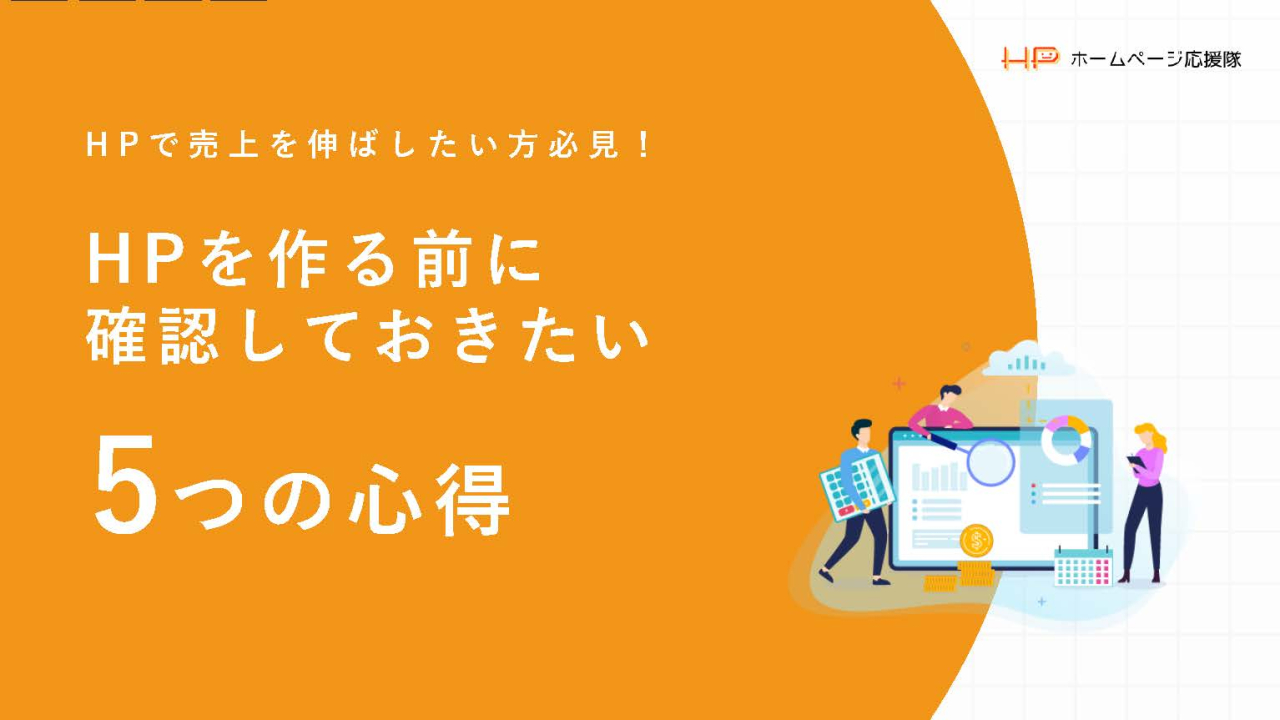 HP ホームページ応援隊

HPで売上を伸ばしたい方必見！

HPを作る前に
確認しておきたい

5つの心得